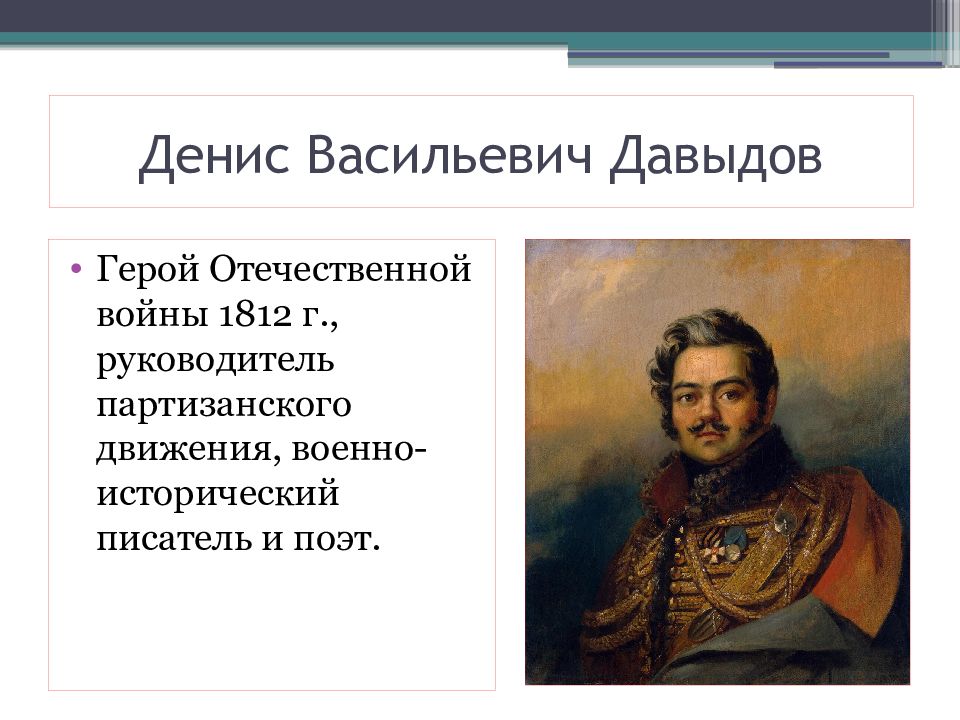 Денис Васильевич Давыдов

• Герой Отечественной войны 1812 г., руководитель партизанского движения, военно-исторический писатель и поэт.